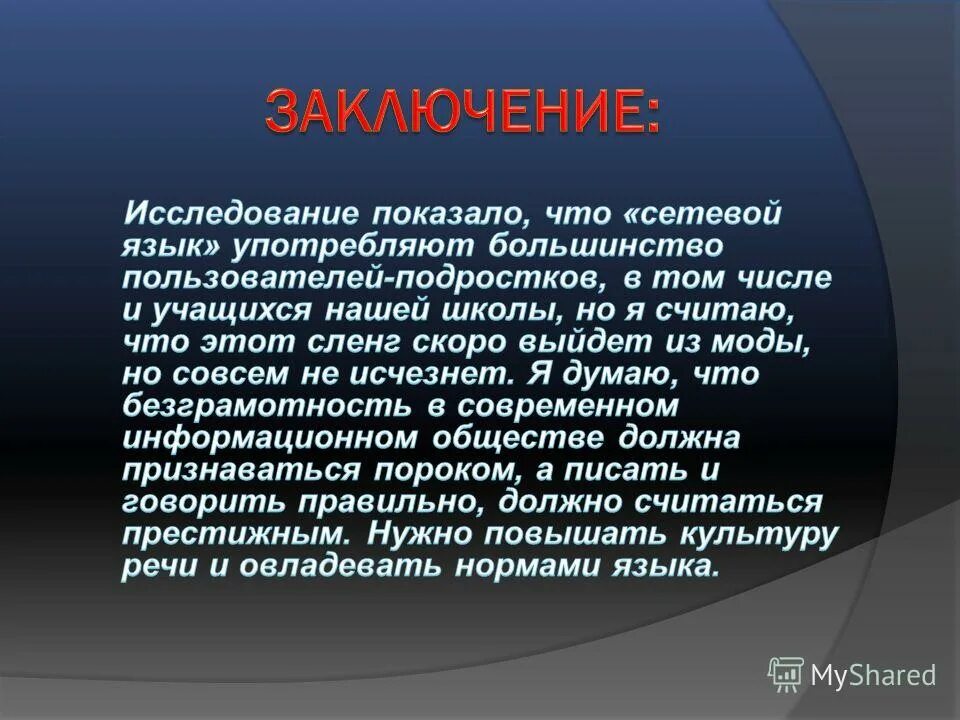 ЗАКЛЮЧЕНИЕ:

Исследование показало, что «сетевой язык» употребляют большинство пользователей-подростков, в том числе и учащихся нашей школы, но я считаю, что этот сленг скоро выйдет из моды, но совсем не исчезнет. Я думаю, что безграмотность в современном информационном обществе должна признаваться пороком, а писать и говорить правильно, должно считаться престижным. Нужно повышать культуру речи и овладевать нормами языка.

MyShared